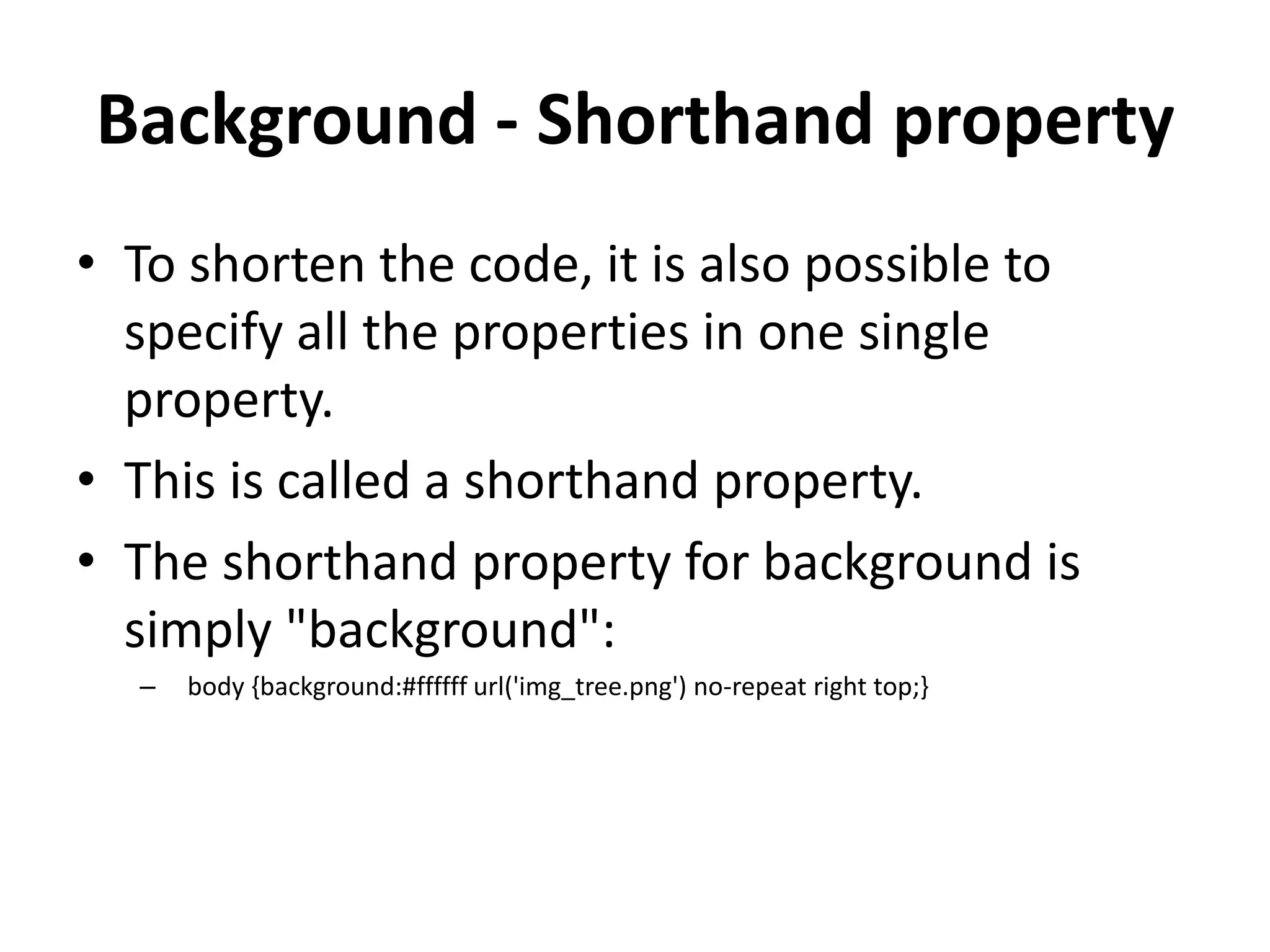 Background - Shorthand property

• To shorten the code, it is also possible to specify all the properties in one single property.
• This is called a shorthand property.
• The shorthand property for background is simply "background":
– body {background:#ffffff url('img_tree.png') no-repeat right top;}